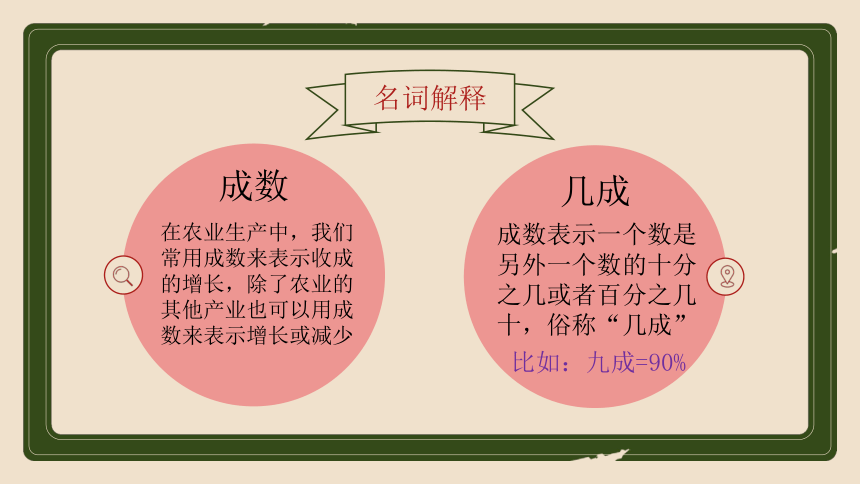 名词解释

成数

在农业生产中，我们常用成数来表示收成的增长，除了农业的其他产业也可以用成数来表示增长或减少

几成

成数表示一个数是另外一个数的十分之几或者百分之几十，俗称“几成”

比如：九成=90%